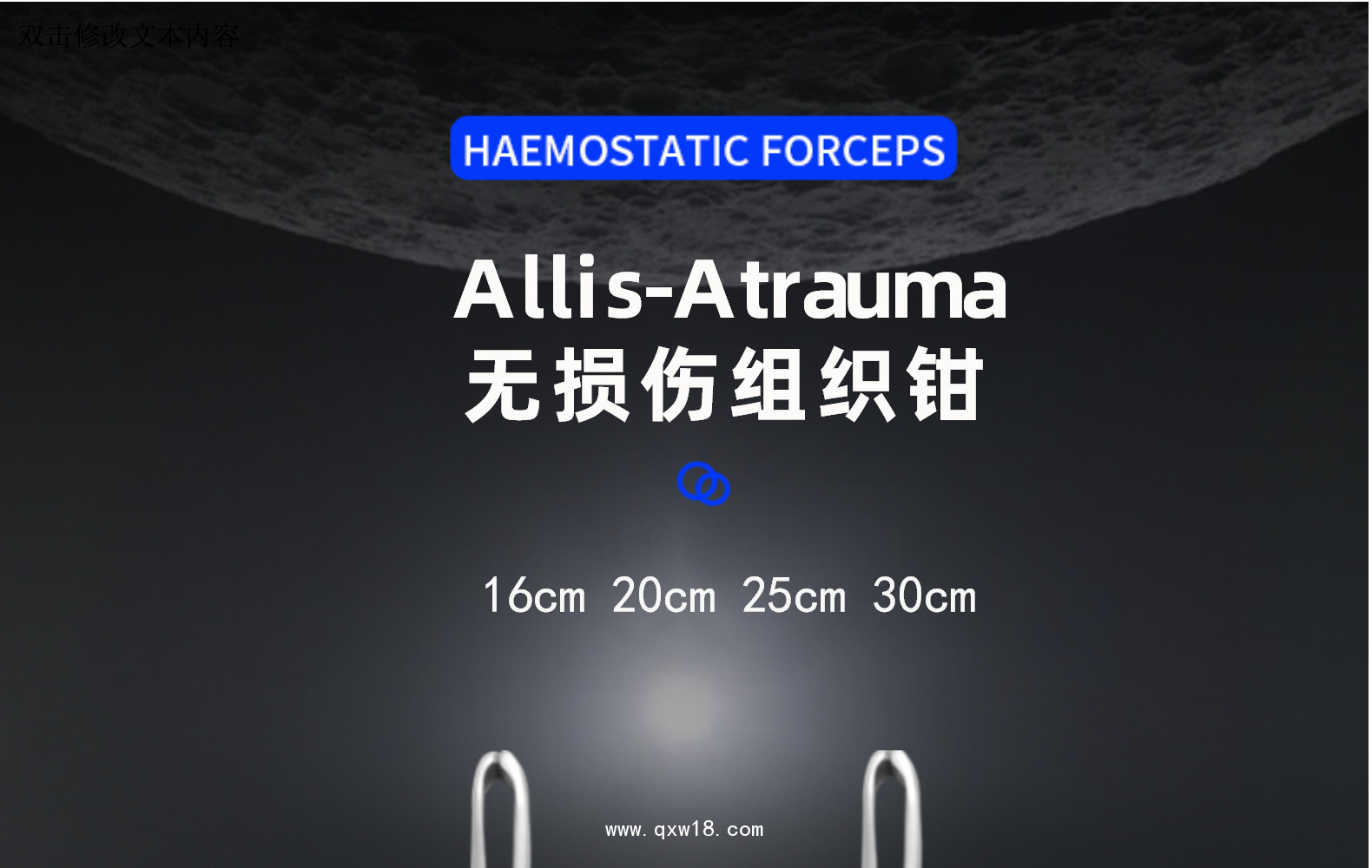 双击修改文本内容

HAEMOSTATIC FORCEPS

Allis-Atrauma
无损伤组织钳

16cm 20cm 25cm 30cm

www.qxw18.com